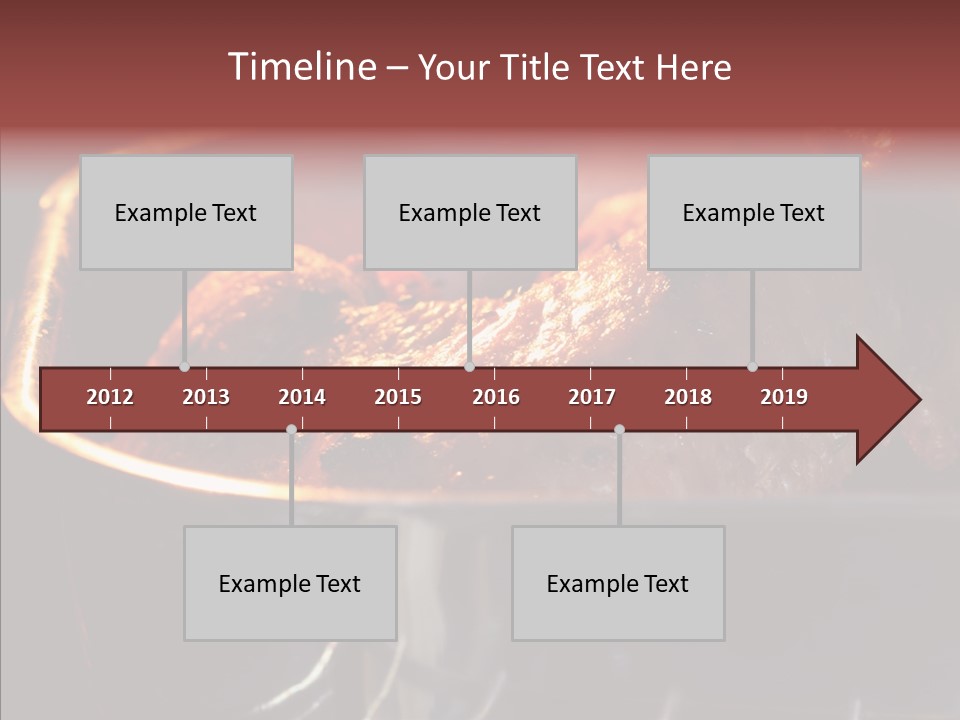 Timeline – Your Title Text Here

Example Text

Example Text

Example Text

2012 2013 2014 2015 2016 2017 2018 2019

Example Text

Example Text